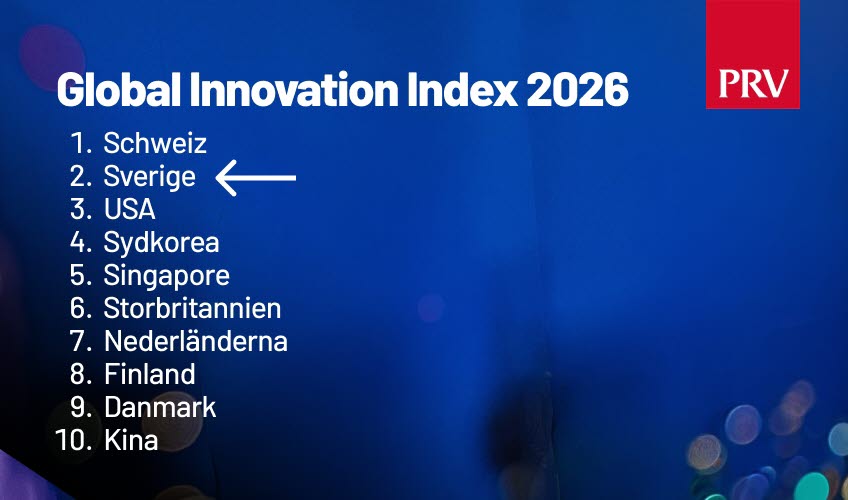 PRV

Global Innovation Index 2026

1. Schweiz
2. Sverige ←
3. USA
4. Sydkorea
5. Singapore
6. Storbritannien
7. Nederländerna
8. Finland
9. Danmark
10. Kina